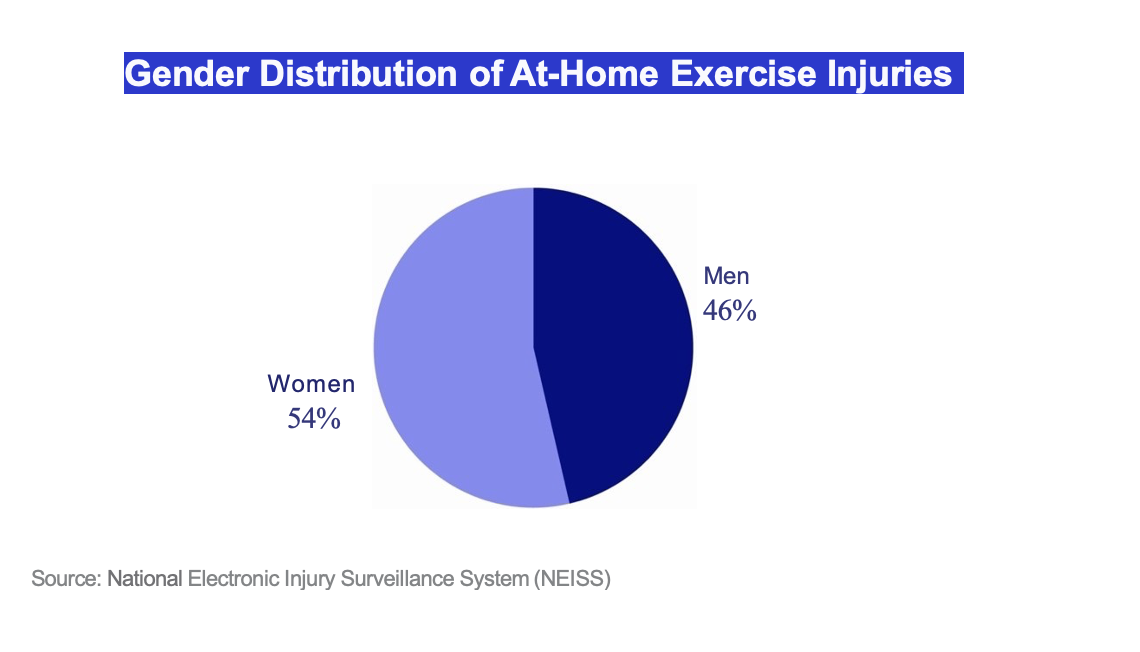 Gender Distribution of At-Home Exercise Injuries

Men
46%

Women
54%

Source: National Electronic Injury Surveillance System (NEISS)